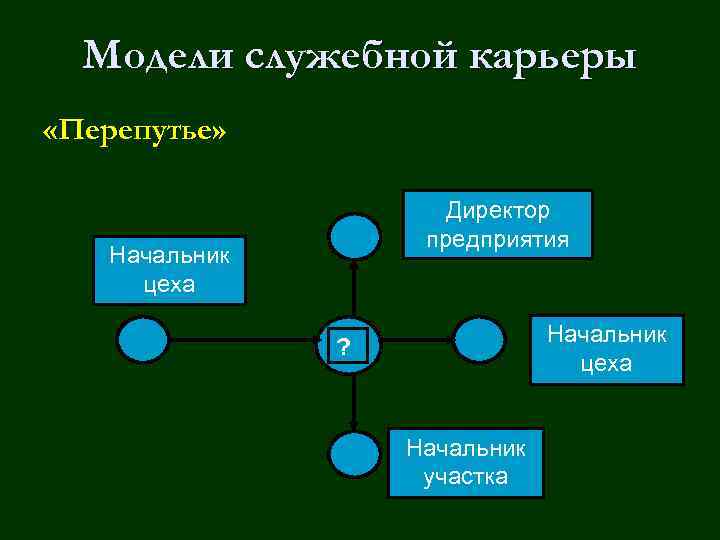 Модели служебной карьеры

«Перепутье»

Директор предприятия

Начальник цеха

?

Начальник цеха

Начальник участка